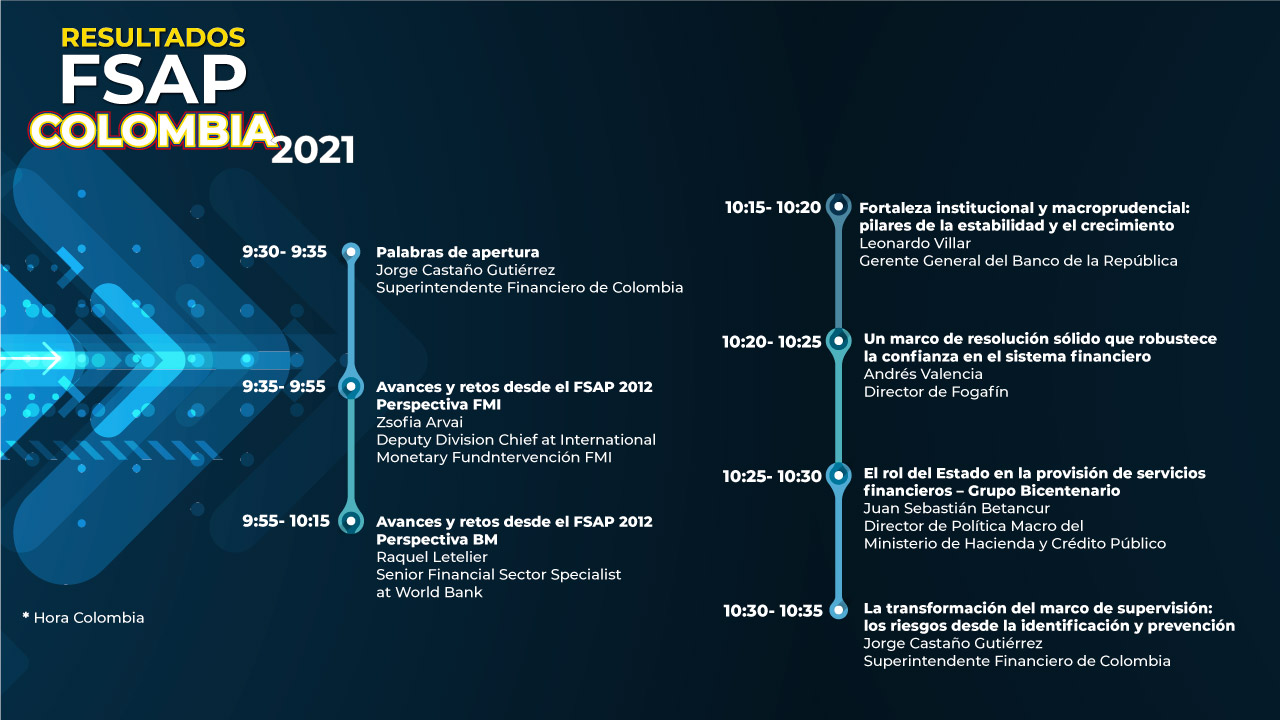 RESULTADOS
FSAP
COLOMBIA 2021

9:30- 9:35
Palabras de apertura
Jorge Castaño Gutiérrez
Superintendente Financiero de Colombia

9:35- 9:55
Avances y retos desde el FSAP 2012
Perspectiva FMI
Zsofia Arvai
Deputy Division Chief at International Monetary Fundntervención FMI

9:55- 10:15
Avances y retos desde el FSAP 2012
Perspectiva BM
Raquel Letelier
Senior Financial Sector Specialist at World Bank

* Hora Colombia

10:15- 10:20
Fortaleza institucional y macroprudencial: pilares de la estabilidad y el crecimiento
Leonardo Villar
Gerente General del Banco de la República

10:20- 10:25
Un marco de resolución sólido que robustece la confianza en el sistema financiero
Andrés Valencia
Director de Fogafín

10:25- 10:30
El rol del Estado en la provisión de servicios financieros – Grupo Bicentenario
Juan Sebastián Betancur
Director de Política Macro del Ministerio de Hacienda y Crédito Público

10:30- 10:35
La transformación del marco de supervisión: los riesgos desde la identificación y prevención
Jorge Castaño Gutiérrez
Superintendente Financiero de Colombia